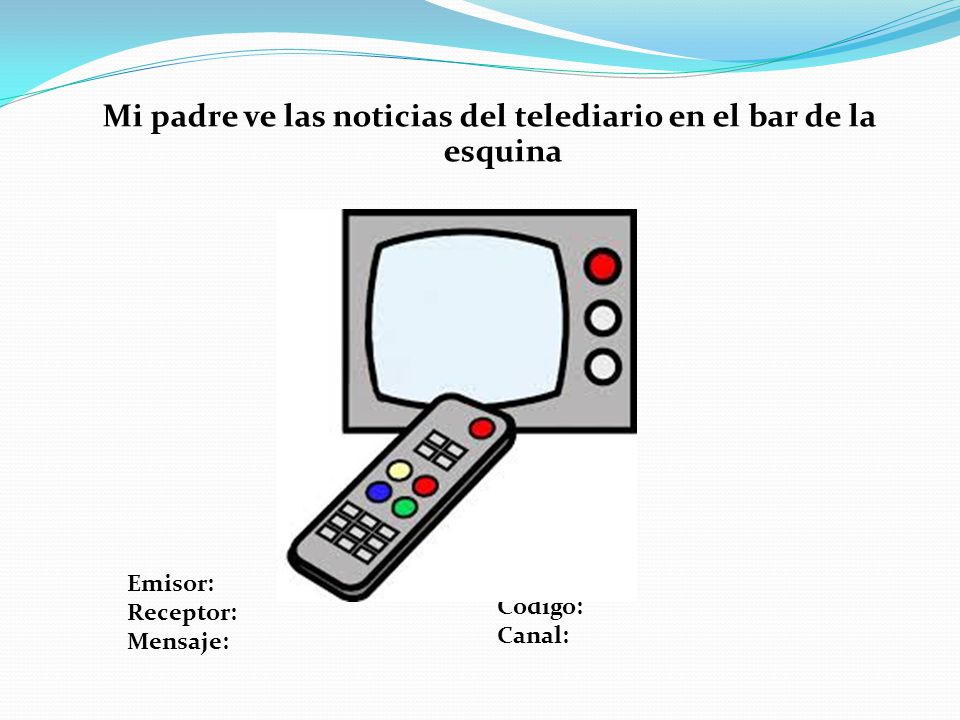 Mi padre ve las noticias del telediario en el bar de la esquina

Emisor:
Receptor:
Mensaje:

Código:
Canal: